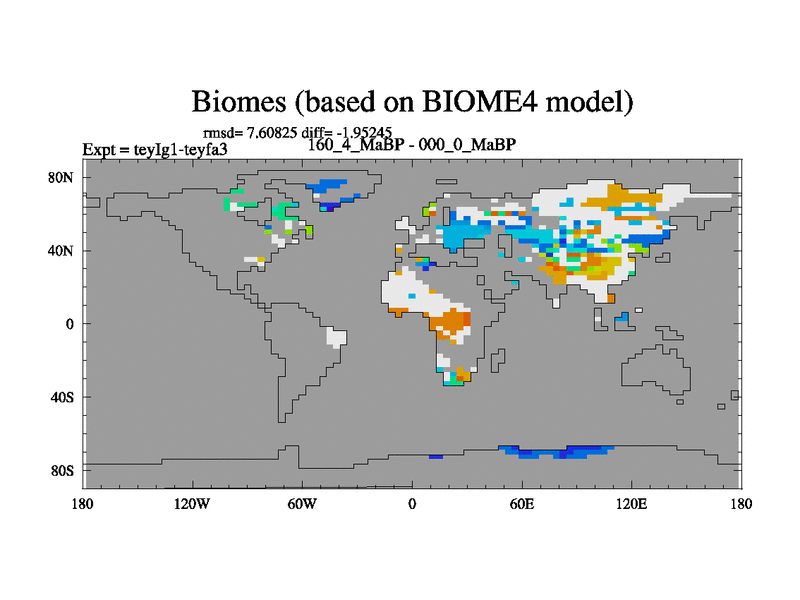 Biomes (based on BIOME4 model)

rmsd= 7.60825 diff= -1.95245
Expt = teyIg1-teyfa3
160_4_MaBP - 000_0_MaBP

80N
40N
0
40S
80S

180
120W
60W
0
60E
120E
180